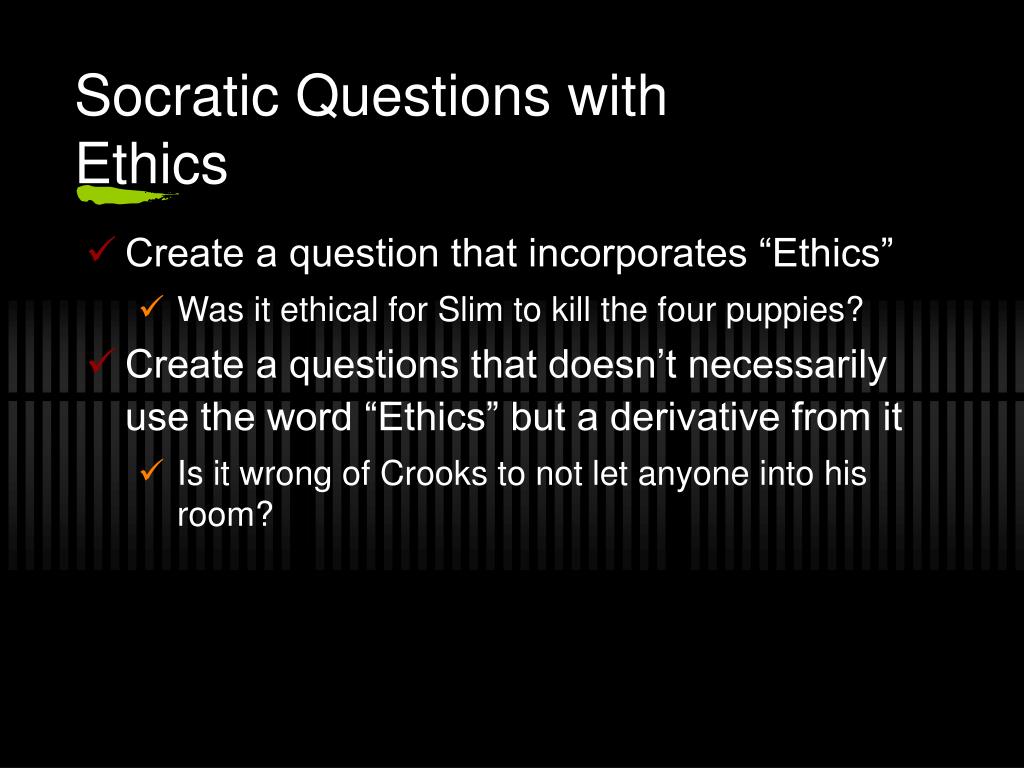 Socratic Questions with Ethics

✓ Create a question that incorporates “Ethics”
  ✓ Was it ethical for Slim to kill the four puppies?
✓ Create a questions that doesn’t necessarily use the word “Ethics” but a derivative from it
  ✓ Is it wrong of Crooks to not let anyone into his room?